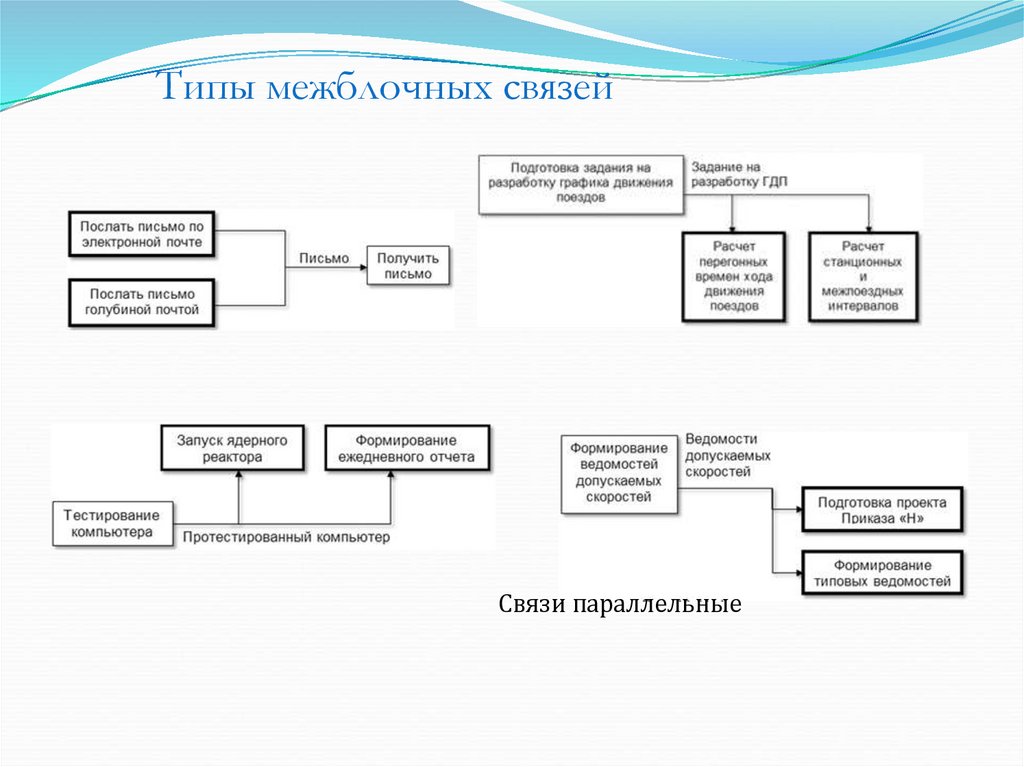 Типы межблочных связей

Послать письмо по электронной почте

Послать письмо голубиной почтой

Письмо

Получить письмо

Подготовка задания на разработку графика движения поездов

Задание на разработку ГДП

Расчет перегонных времен хода движения поездов

Расчет станционных и межпоездных интервалов

Запуск ядерного реактора

Формирование ежедневного отчета

Тестирование компьютера

Протестированный компьютер

Формирование ведомостей допускаемых скоростей

Ведомости допускаемых скоростей

Подготовка проекта Приказа «Н»

Формирование типовых ведомостей

Связи параллельные